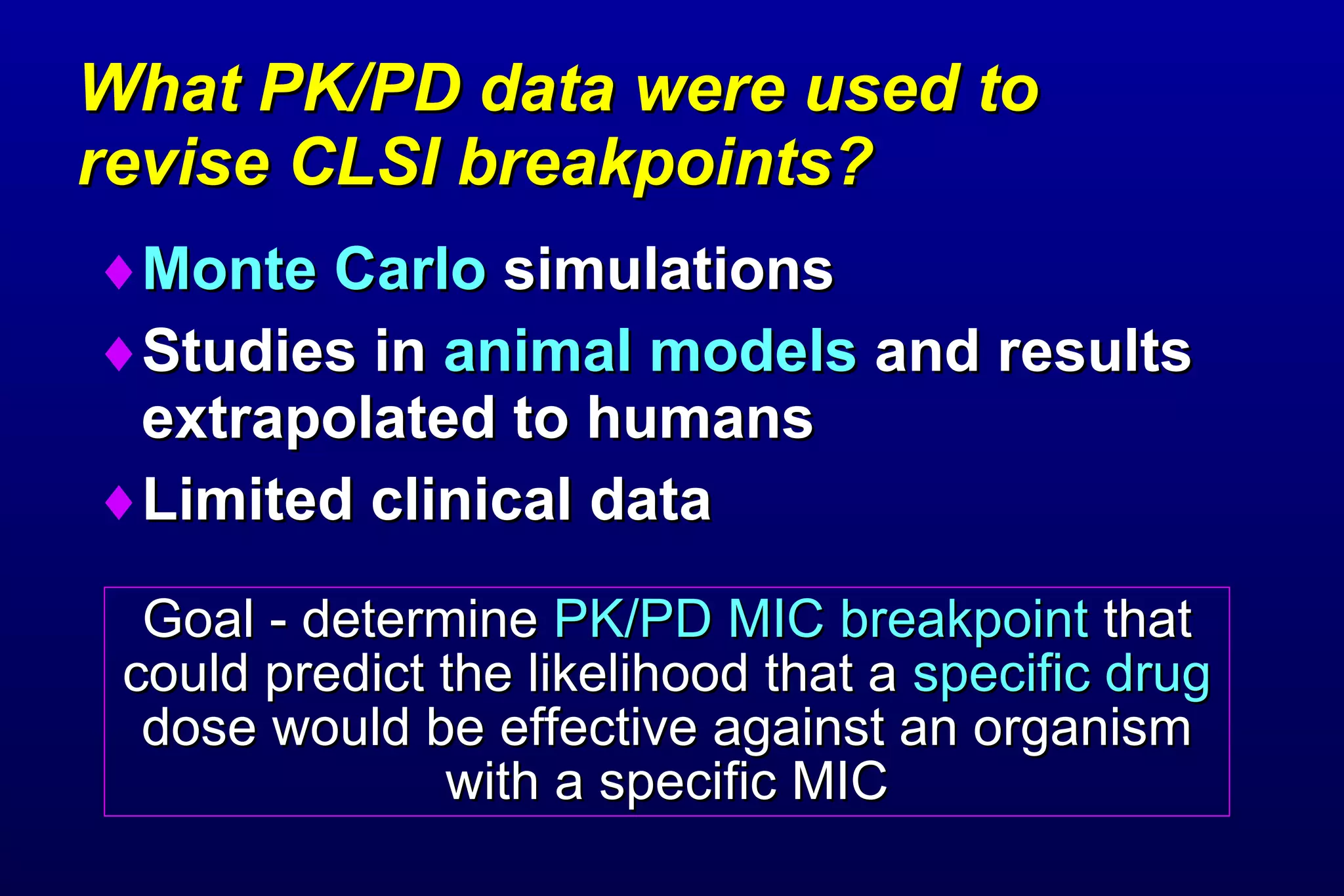 What PK/PD data were used to revise CLSI breakpoints?

♦ Monte Carlo simulations

♦ Studies in animal models and results extrapolated to humans

♦ Limited clinical data

Goal - determine PK/PD MIC breakpoint that could predict the likelihood that a specific drug dose would be effective against an organism with a specific MIC